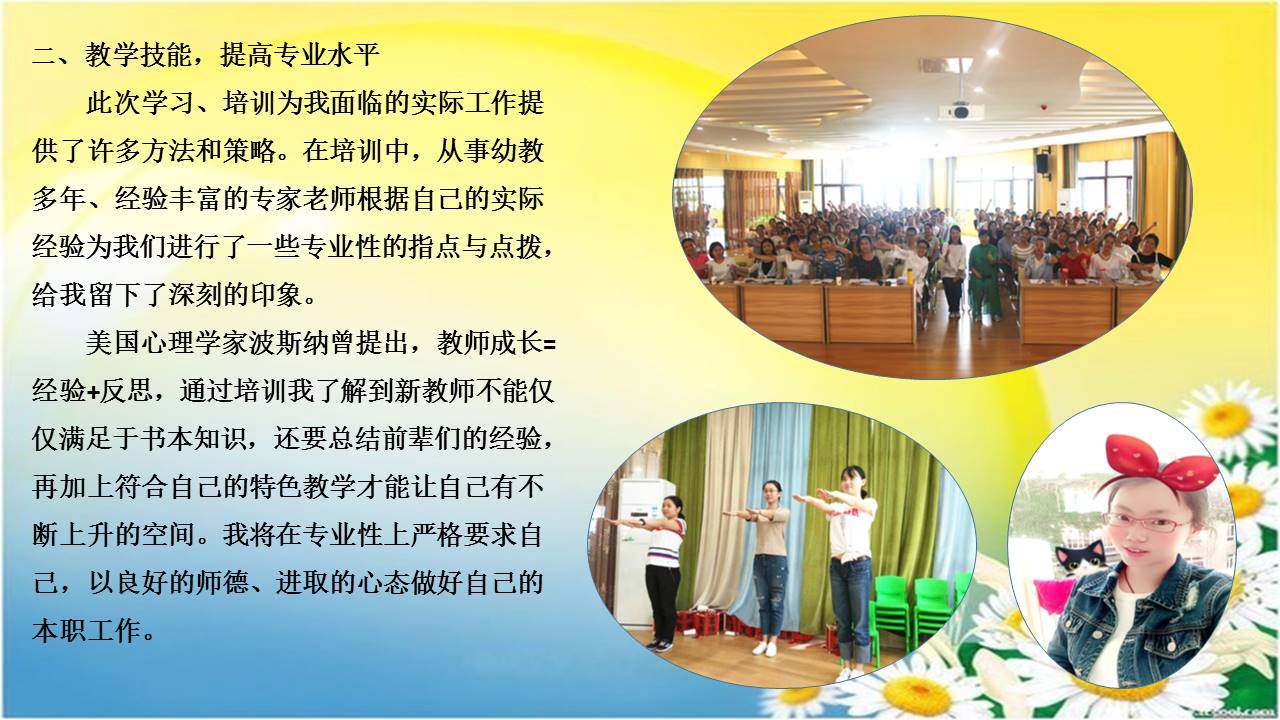 二、教学技能，提高专业水平

此次学习、培训为我面临的实际工作提供了许多方法和策略。在培训中，从事幼教多年、经验丰富的专家老师根据自己的实际经验为我们进行了一些专业性的指点与点拨，给我留下了深刻的印象。

美国心理学家波斯纳曾提出，教师成长=经验+反思，通过培训我了解到新教师不能仅仅满足于书本知识，还要总结前辈们的经验，再加上符合自己的特色教学才能让自己有不断上升的空间。我将在专业性上严格要求自己，以良好的师德、进取的心态做好自己的本职工作。